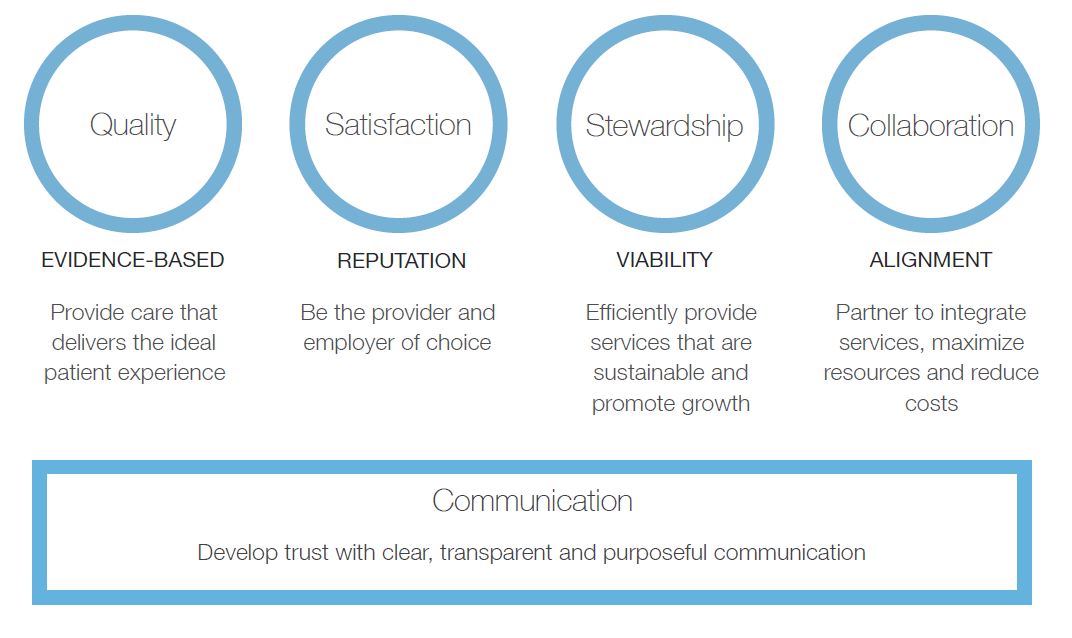 Quality

EVIDENCE-BASED

Provide care that delivers the ideal patient experience

Satisfaction

REPUTATION

Be the provider and employer of choice

Stewardship

VIABILITY

Efficiently provide services that are sustainable and promote growth

Collaboration

ALIGNMENT

Partner to integrate services, maximize resources and reduce costs

Communication

Develop trust with clear, transparent and purposeful communication